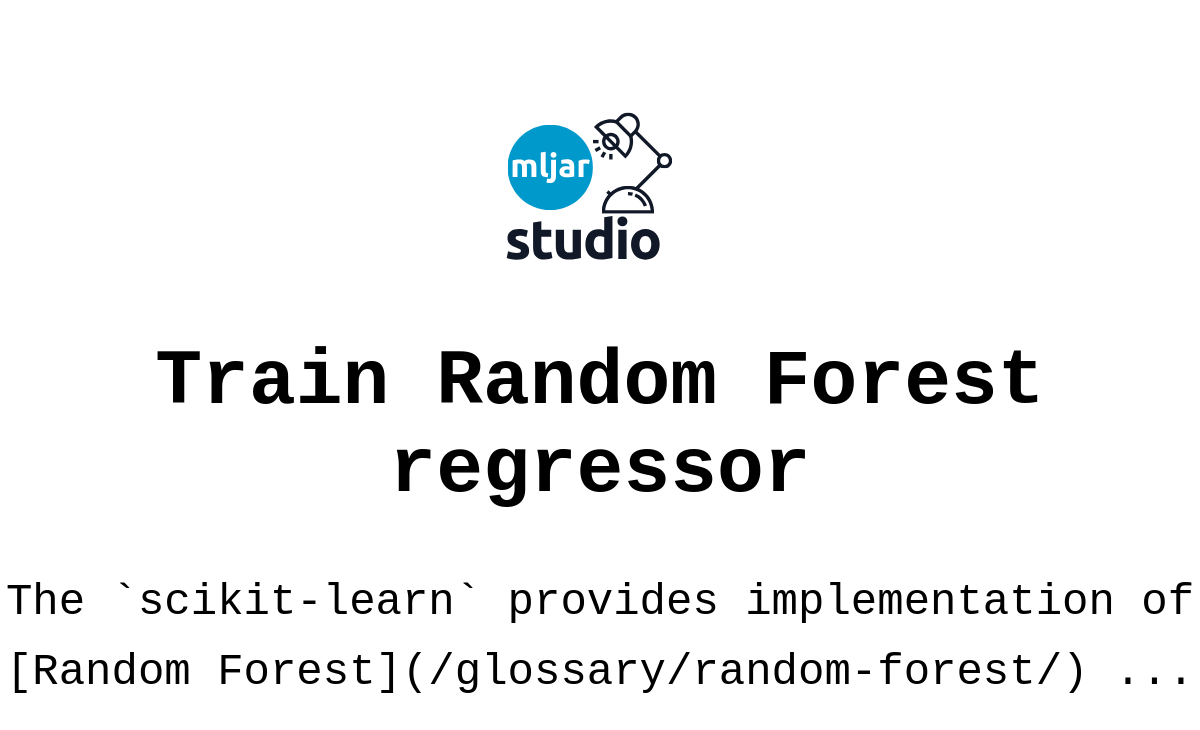 mljar
studio

Train Random Forest regressor

The `scikit-learn` provides implementation of [Random Forest](/glossary/random-forest/) ...